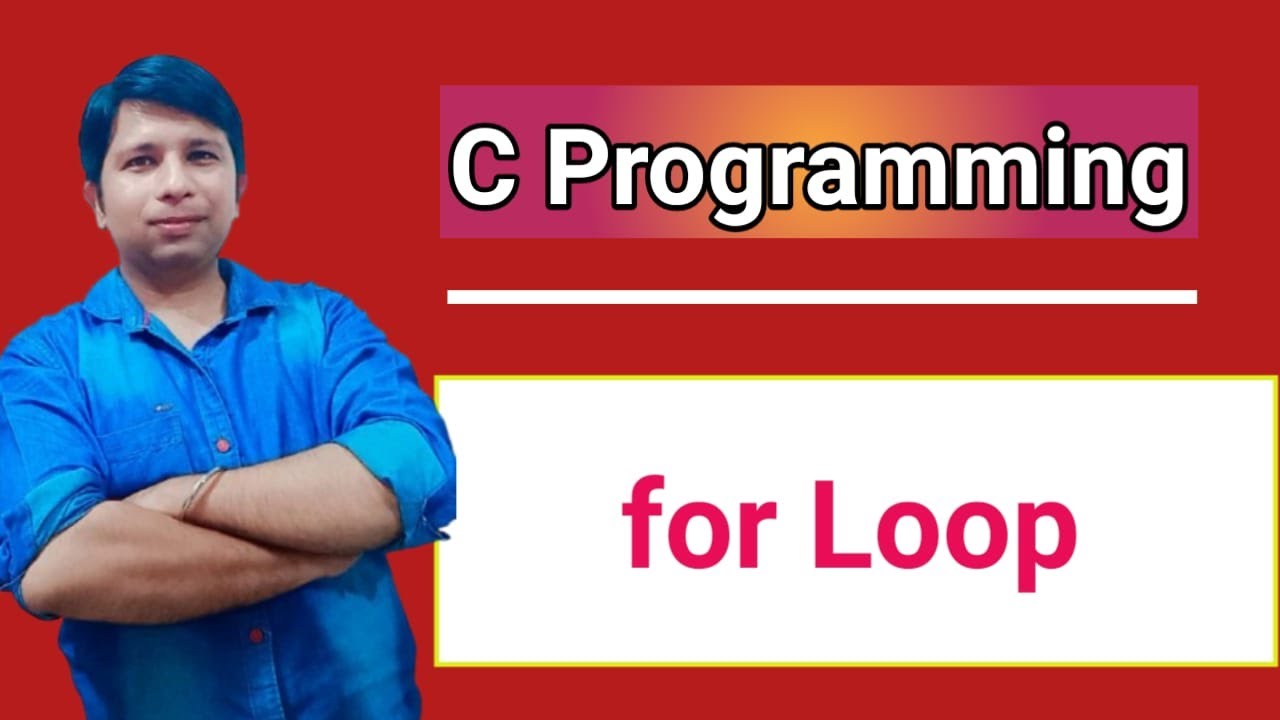 C Programming

for Loop